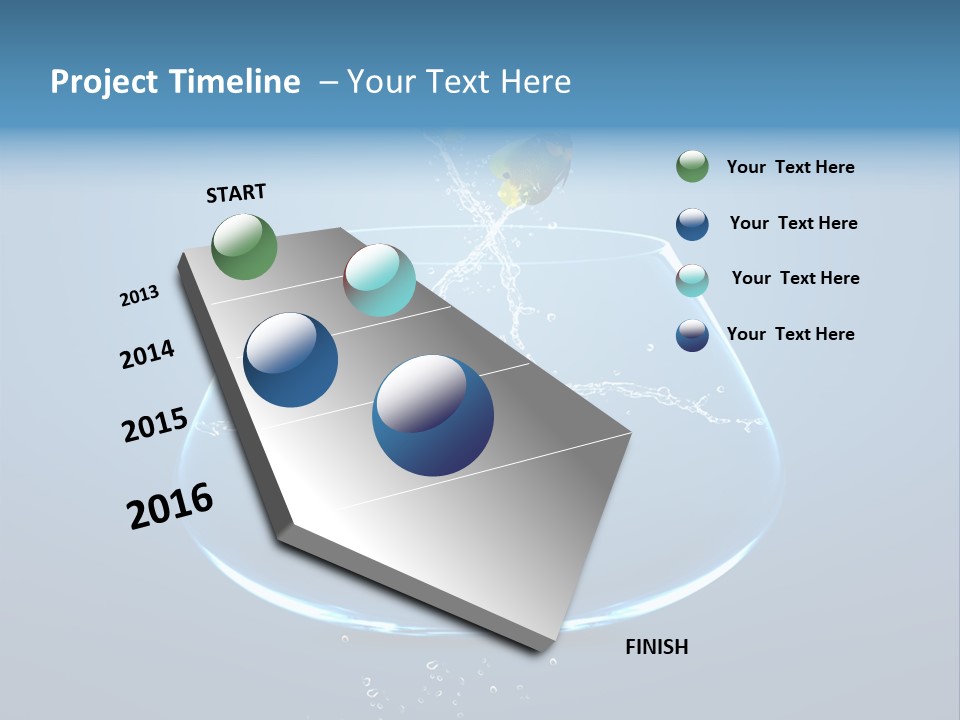 Project Timeline – Your Text Here

START

2013

2014

2015

2016

FINISH

Your Text Here

Your Text Here

Your Text Here

Your Text Here